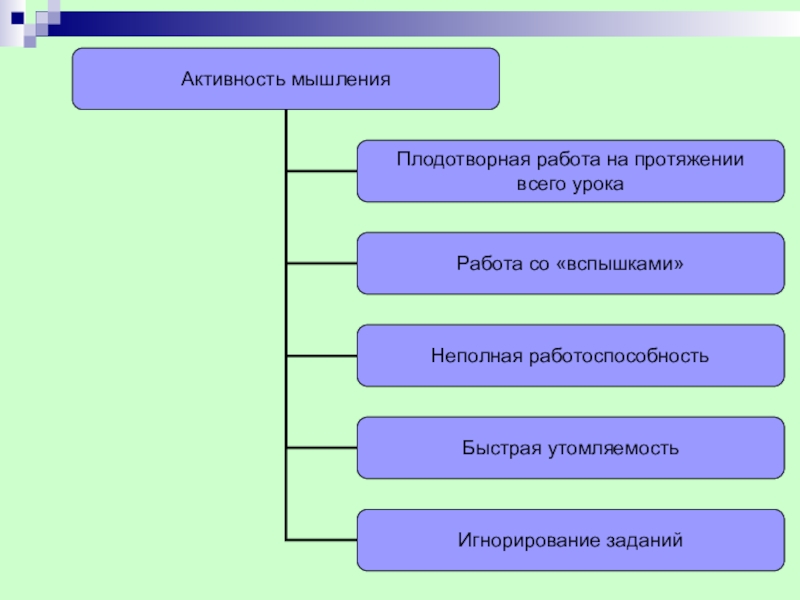 Активность мышления

Плодотворная работа на протяжении всего урока

Работа со «вспышками»

Неполная работоспособность

Быстрая утомляемость

Игнорирование заданий